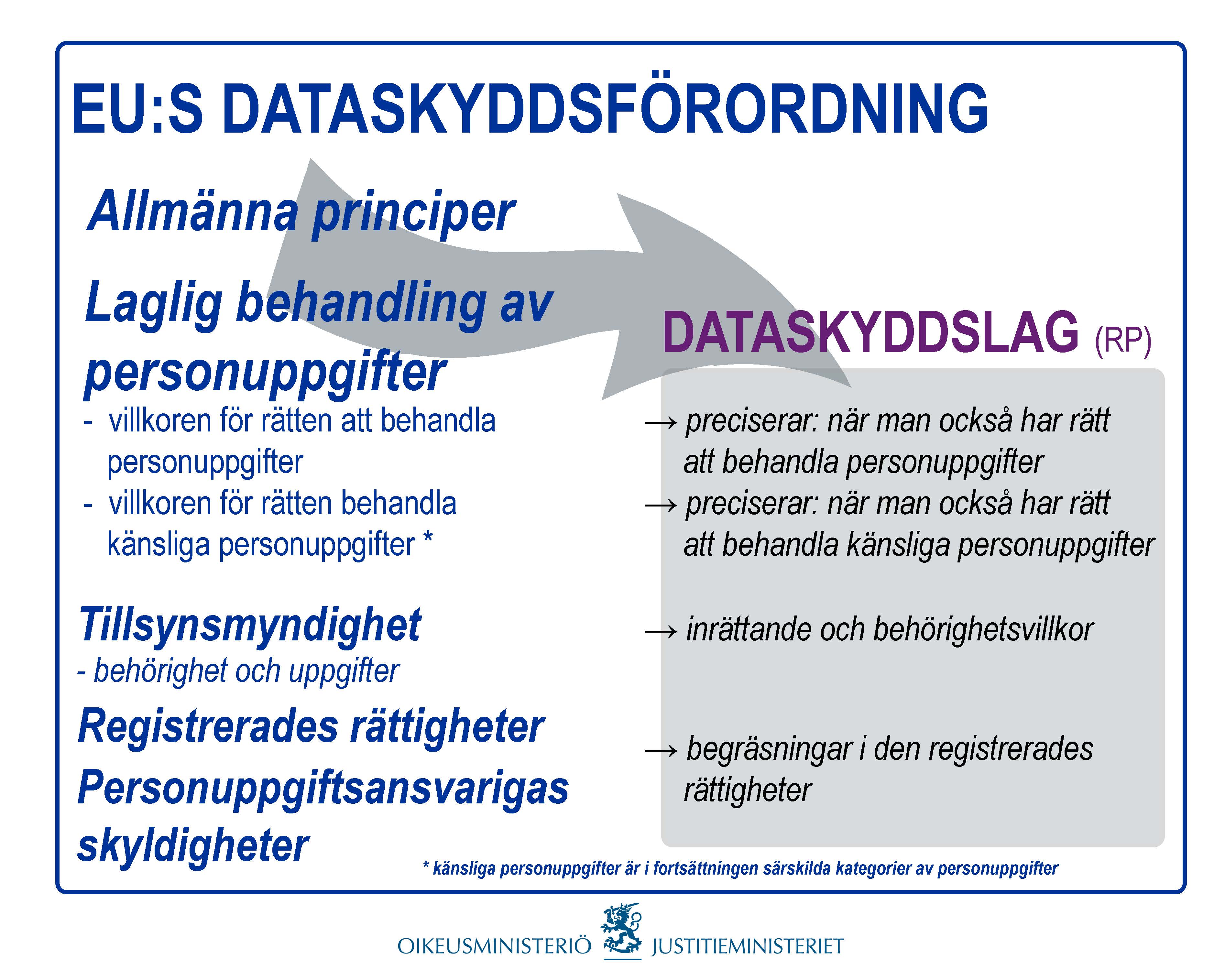 EU:S DATASKYDDSFÖRORDNING

Allmänna principer

Laglig behandling av personuppgifter
- villkoren för rätten att behandla personuppgifter
- villkoren för rätten behandla känsliga personuppgifter *

Tillsynsmyndighet
- behörighet och uppgifter

Registrerades rättigheter

Personuppgiftsansvarigas skyldigheter

DATASKYDDSLAG (RP)

→ preciserar: när man också har rätt att behandla personuppgifter

→ preciserar: när man också har rätt att behandla känsliga personuppgifter

→ inrättande och behörighetsvillkor

→ begräsningar i den registrerades rättigheter

* känsliga personuppgifter är i fortsättningen särskilda kategorier av personuppgifter

OIKEUSMINISTERIÖ JUSTITIEMINISTERIET